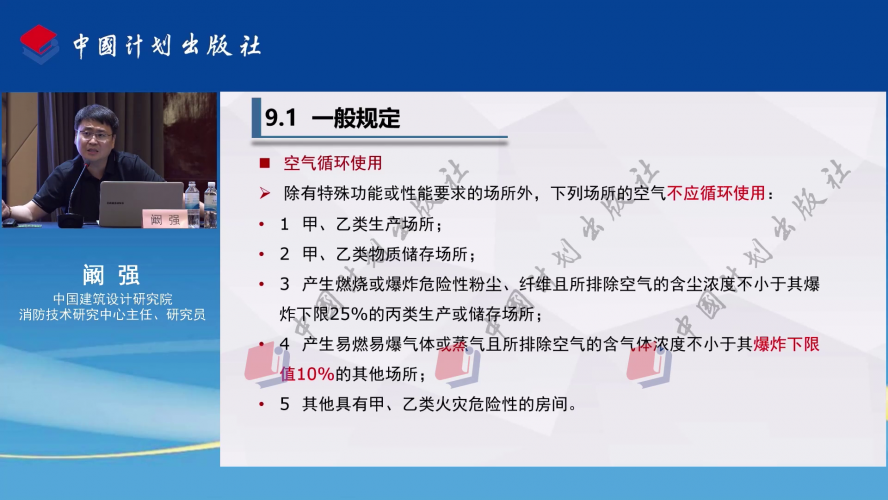 中国计划出版社

阚强

阚 强
中国建筑设计研究院
消防技术研究中心主任、研究员

9.1 一般规定

■ 空气循环使用

➢ 除有特殊功能或性能要求的场所外，下列场所的空气不应循环使用：

• 1 甲、乙类生产场所；

• 2 甲、乙类物质储存场所；

• 3 产生燃烧或爆炸危险性粉尘、纤维且所排除空气的含尘浓度不小于其爆炸下限25%的丙类生产或储存场所；

• 4 产生易燃易爆气体或蒸气且所排除空气的含气体浓度不小于其爆炸下限值10%的其他场所；

• 5 其他具有甲、乙类火灾危险性的房间。

中国计划出版社 中国计划出版社 中国计划出版社